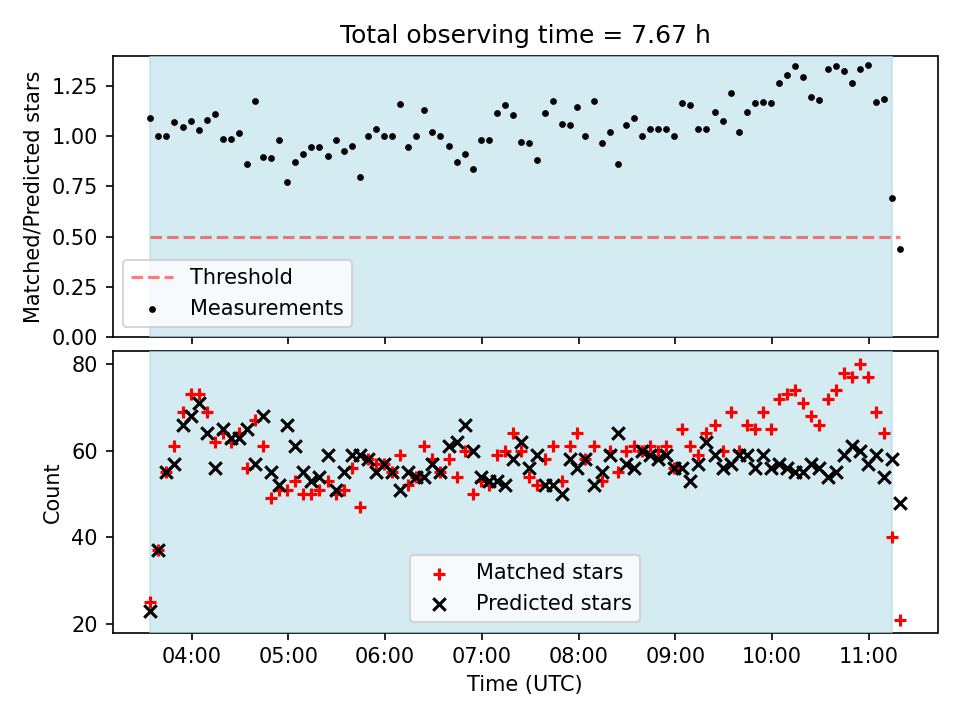 Total observing time = 7.67 h

Matched/Predicted stars

1.25
1.00
0.75
0.50
0.25
0.00

Threshold
Measurements

Count

80
60
40
20

Matched stars
Predicted stars

04:00 05:00 06:00 07:00 08:00 09:00 10:00 11:00

Time (UTC)